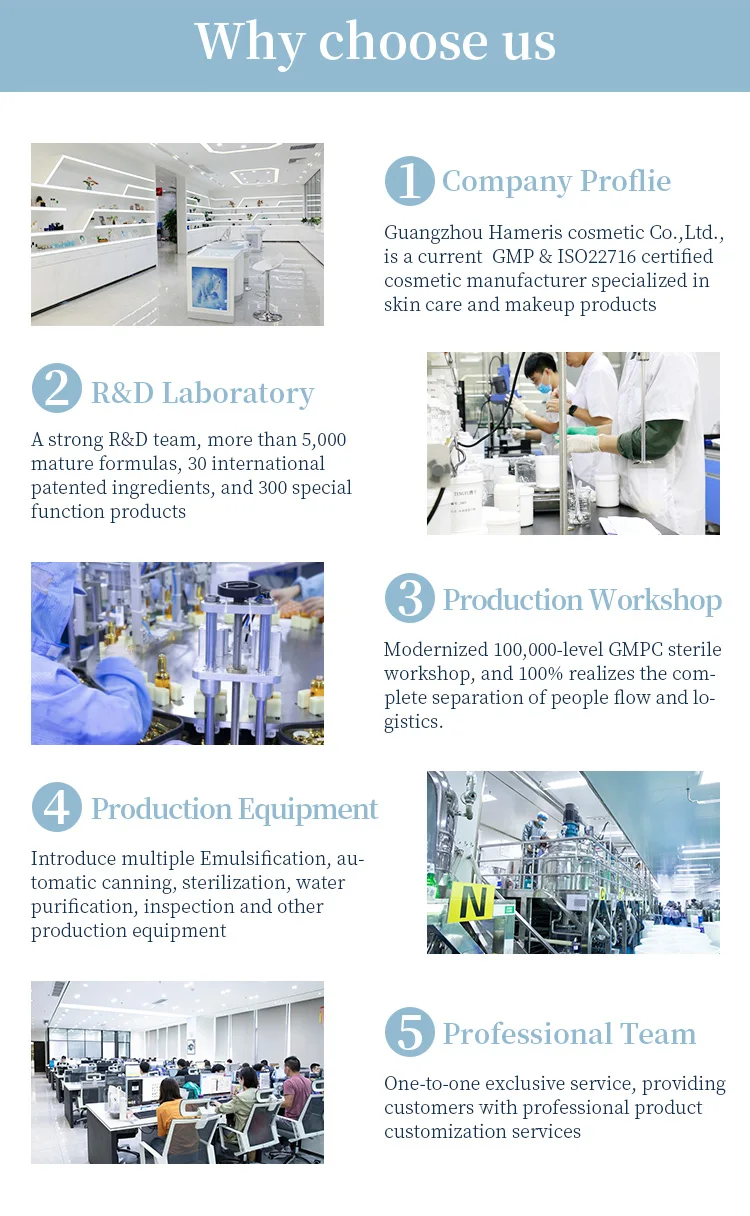 Why choose us

1 Company Proflie

Guangzhou Hameris cosmetic Co.,Ltd., is a current GMP & ISO22716 certified cosmetic manufacturer specialized in skin care and makeup products

2 R&D Laboratory

A strong R&D team, more than 5,000 mature formulas, 30 international patented ingredients, and 300 special function products

3 Production Workshop

Modernized 100,000-level GMPC sterile workshop, and 100% realizes the complete separation of people flow and logistics.

4 Production Equipment

Introduce multiple Emulsification, automatic canning, sterilization, water purification, inspection and other production equipment

N

5 Professional Team

One-to-one exclusive service, providing customers with professional product customization services